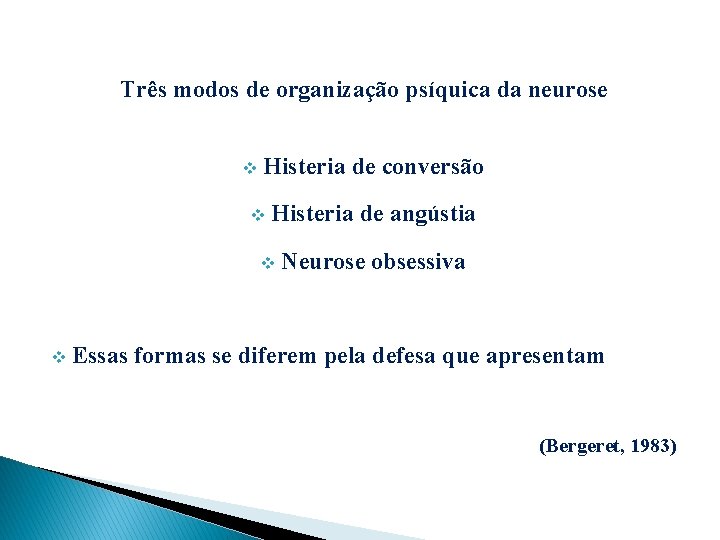 Três modos de organização psíquica da neurose

❖ Histeria de conversão

❖ Histeria de angústia

❖ Neurose obsessiva

❖ Essas formas se diferem pela defesa que apresentam

(Bergeret, 1983)